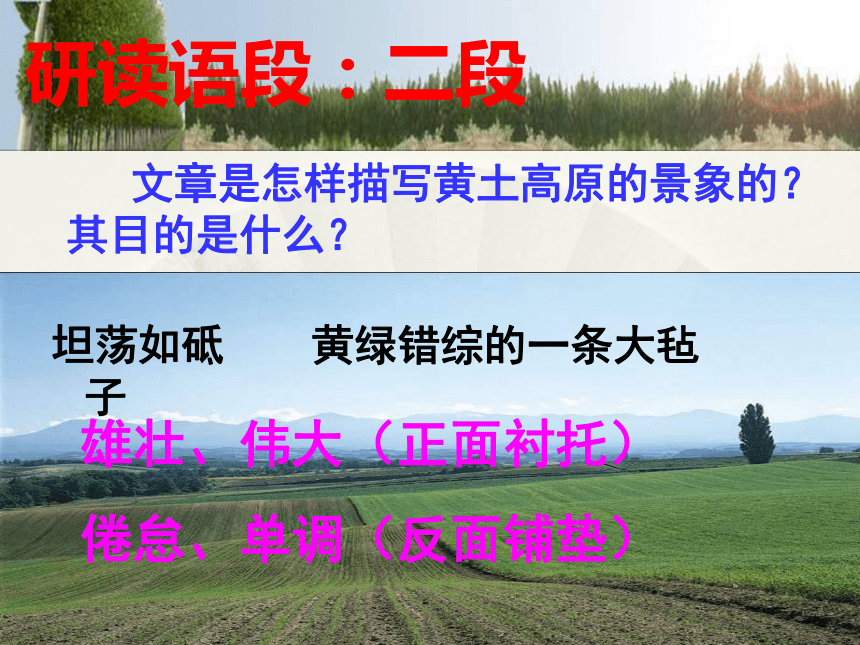 研读语段：二段

文章是怎样描写黄土高原的景象的？其目的是什么？

坦荡如砥　　黄绿错综的一条大毡子

雄壮、伟大（正面衬托）

倦怠、单调（反面铺垫）